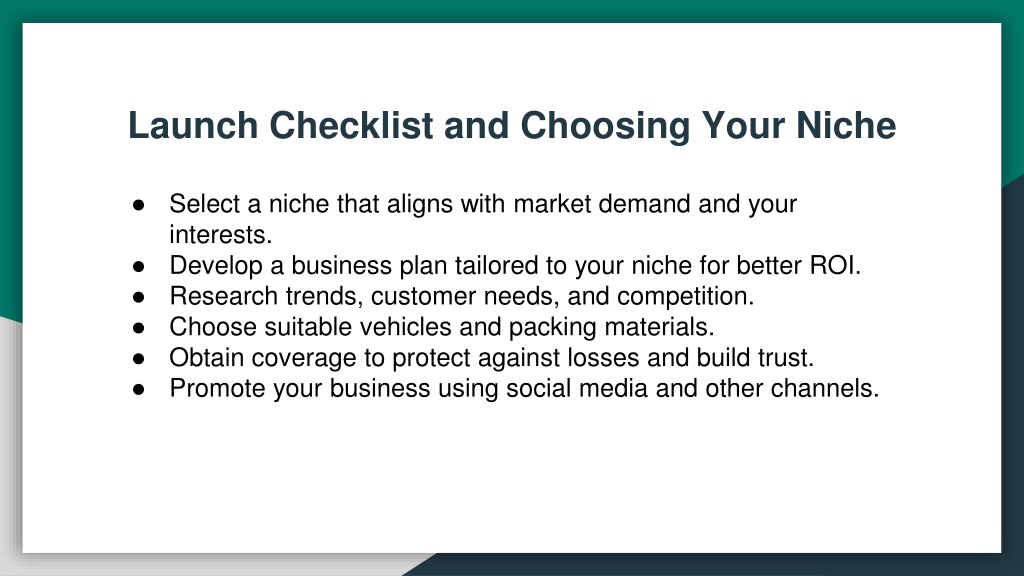 Launch Checklist and Choosing Your Niche

● Select a niche that aligns with market demand and your interests.
● Develop a business plan tailored to your niche for better ROI.
● Research trends, customer needs, and competition.
● Choose suitable vehicles and packing materials.
● Obtain coverage to protect against losses and build trust.
● Promote your business using social media and other channels.